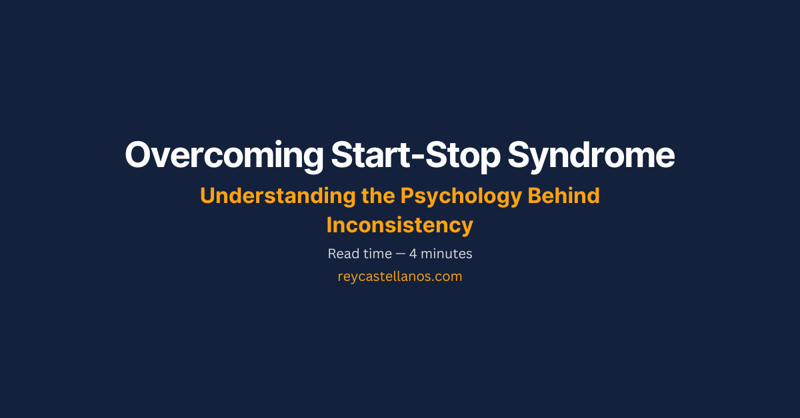 Overcoming Start-Stop Syndrome

Understanding the Psychology Behind Inconsistency

Read time — 4 minutes

reycastellanos.com